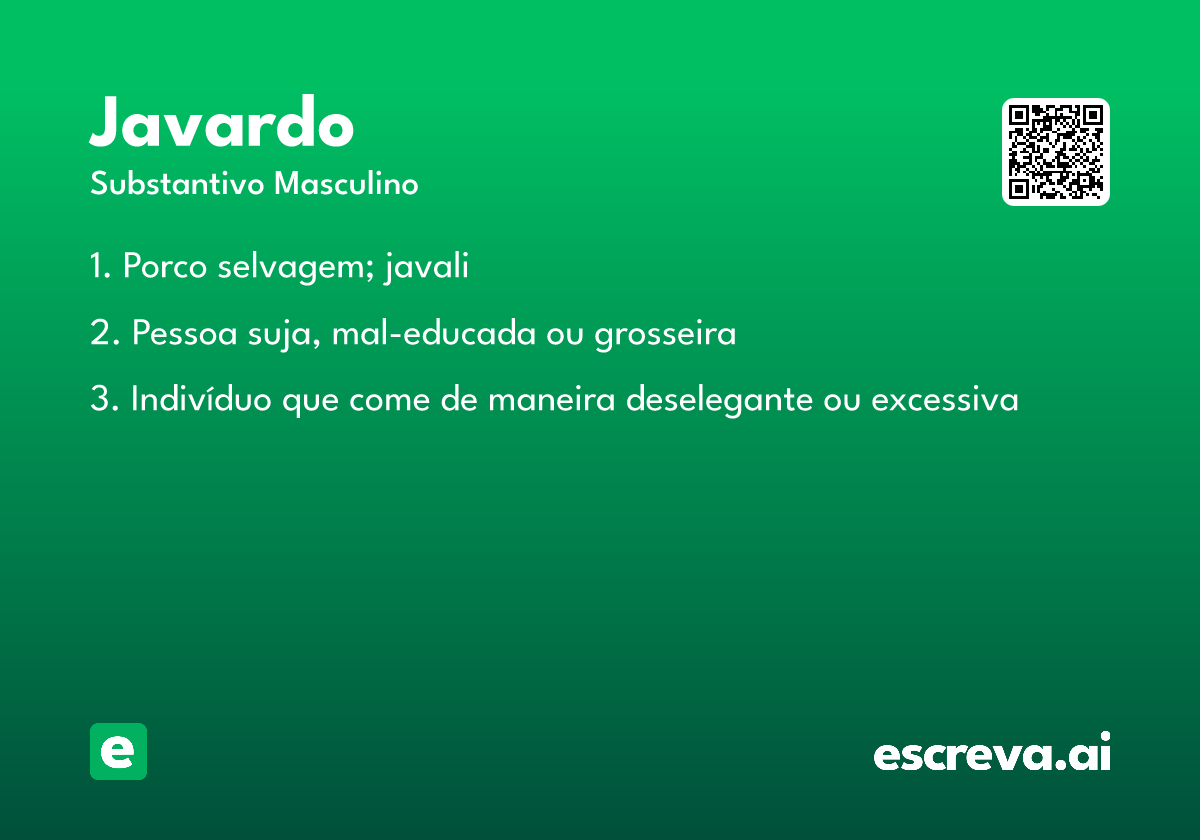 Javardo
Substantivo Masculino

1. Porco selvagem; javali

2. Pessoa suja, mal-educada ou grosseira

3. Indivíduo que come de maneira deselegante ou excessiva

e

escreva.ai